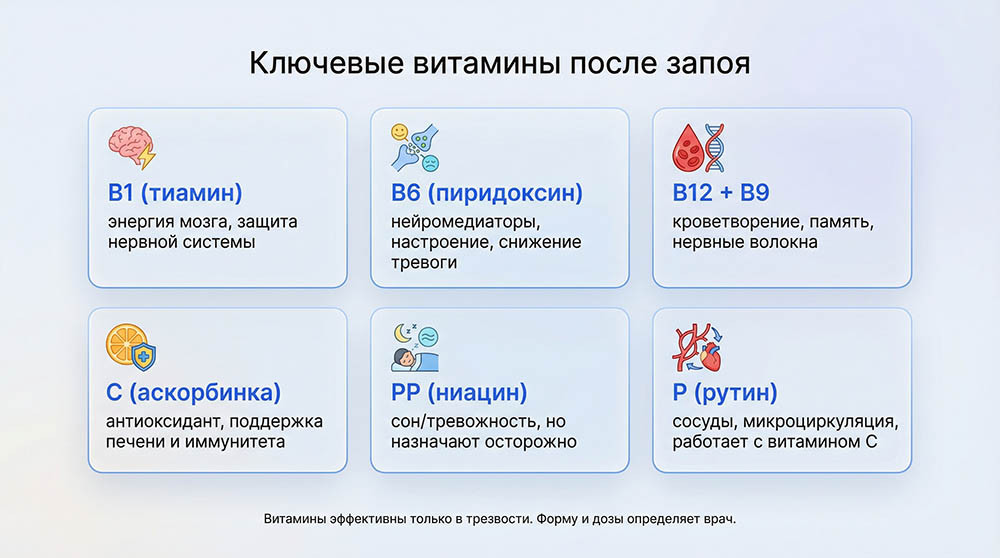 Ключевые витамины после запоя

B1 (тиамин)
энергия мозга, защита нервной системы

B6 (пиридоксин)
нейромедиаторы, настроение, снижение тревоги

B12 + B9
кроветворение, память, нервные волокна

C (аскорбинка)
антиоксидант, поддержка печени и иммунитета

PP (ниацин)
сон/тревожность, но назначают осторожно

P (рутин)
сосуды, микроциркуляция, работает с витамином C

Витамины эффективны только в трезвости. Форму и дозы определяет врач.